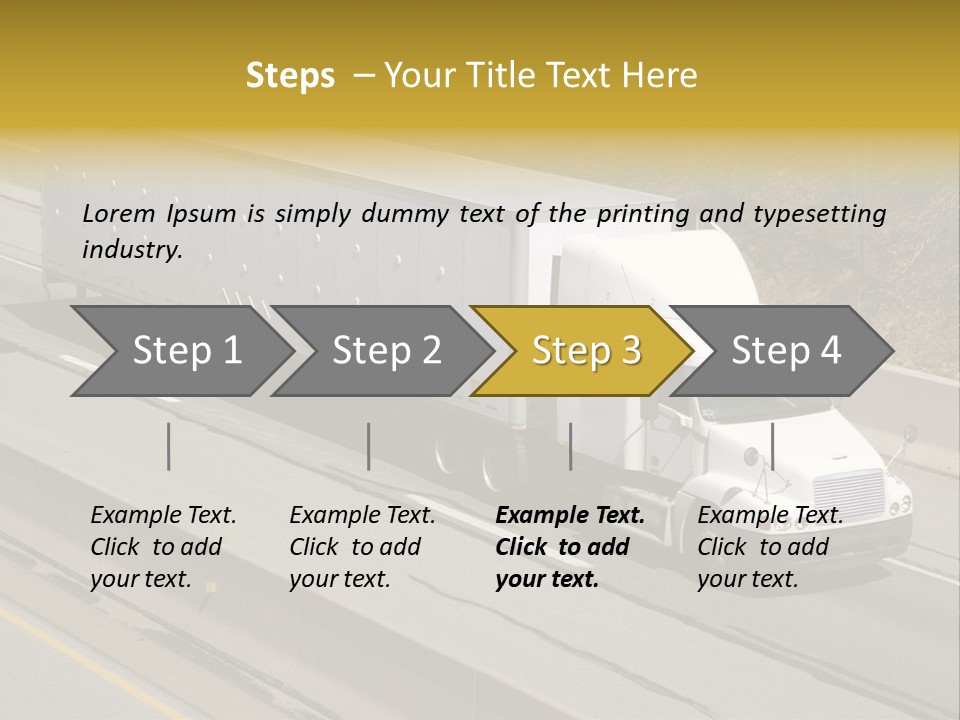 Steps – Your Title Text Here

Lorem Ipsum is simply dummy text of the printing and typesetting industry.

Step 1

Step 2

Step 3

Step 4

Example Text. Click to add your text.

Example Text. Click to add your text.

Example Text. Click to add your text.

Example Text. Click to add your text.